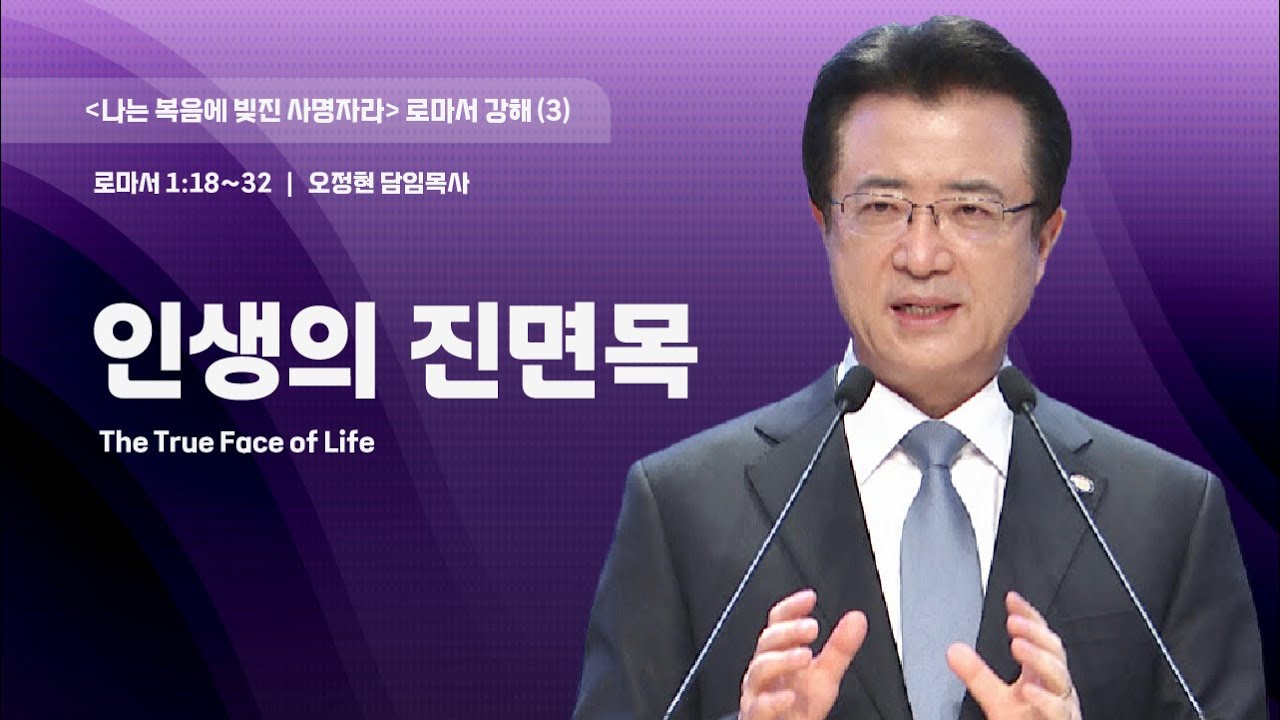 <나는 복음에 빚진 사명자라> 로마서 강해 (3)

로마서 1:18~32 | 오정현 담임목사

인생의 진면목

The True Face of Life